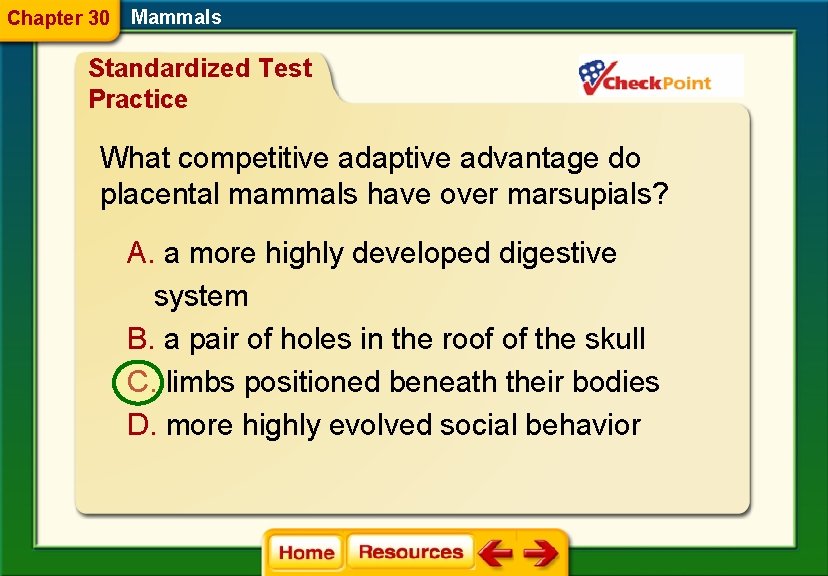 Chapter 30 Mammals

Standardized Test Practice

CheckPoint

What competitive adaptive advantage do placental mammals have over marsupials?

A. a more highly developed digestive system

B. a pair of holes in the roof of the skull

C. limbs positioned beneath their bodies

D. more highly evolved social behavior

Home Resources